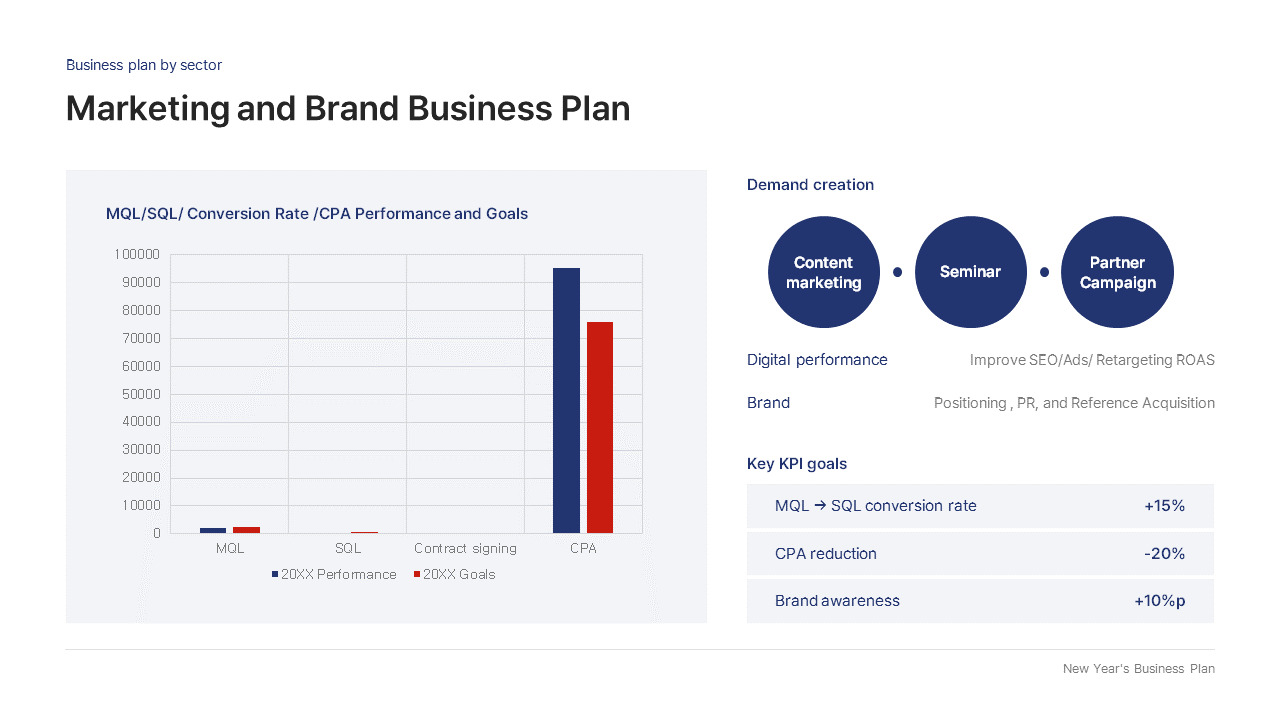 Business plan by sector

Marketing and Brand Business Plan

MQL/SQL/ Conversion Rate /CPA Performance and Goals

100000
90000
80000
70000
60000
50000
40000
30000
20000
10000
0

MQL
SQL
Contract signing
CPA

20XX Performance
20XX Goals

Demand creation

Content marketing

Seminar

Partner Campaign

Digital performance
Improve SEO/Ads/ Retargeting ROAS

Brand
Positioning , PR, and Reference Acquisition

Key KPI goals

MQL → SQL conversion rate
+15%

CPA reduction
-20%

Brand awareness
+10%p

New Year's Business Plan